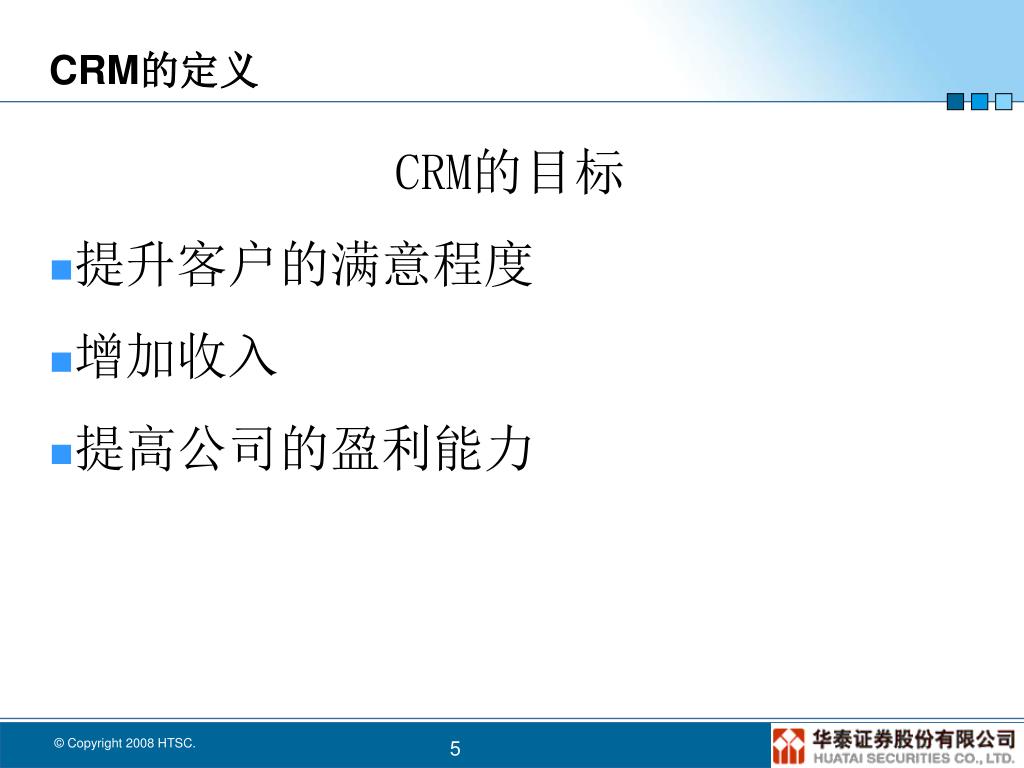 CRM的定义

CRM的目标

提升客户的满意程度

增加收入

提高公司的盈利能力

© Copyright 2008 HTSC.

5

华泰证券股份有限公司
HUATAI SECURITIES CO., LTD.